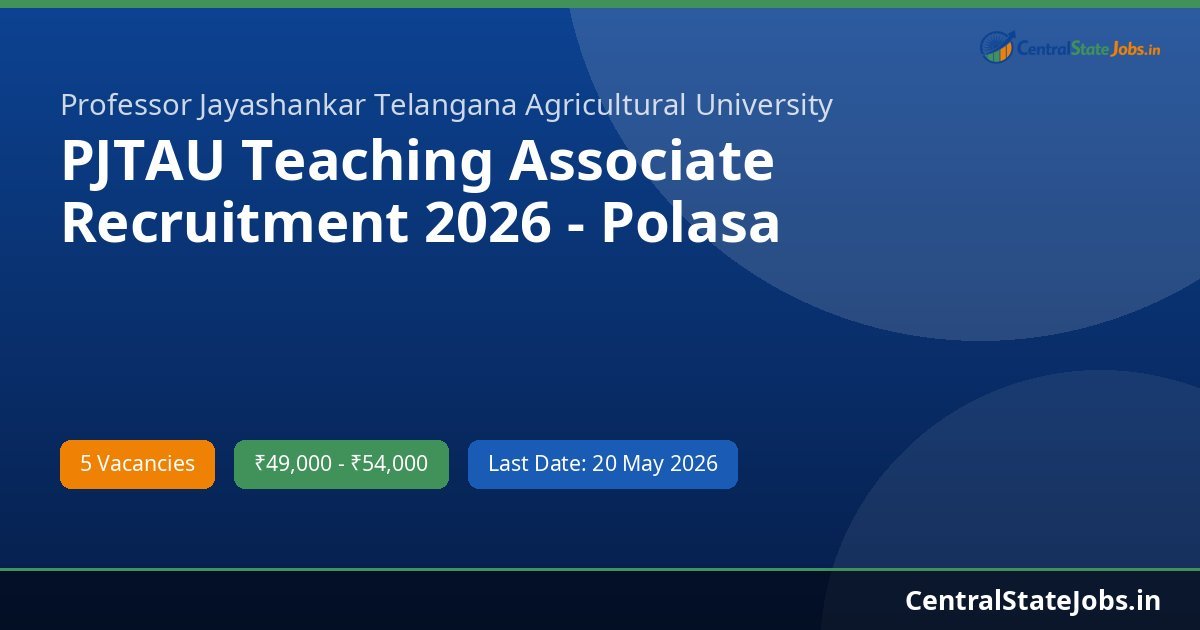 CentralStateJobs.in

Professor Jayashankar Telangana Agricultural University

PJTAU Teaching Associate Recruitment 2026 - Polasa

5 Vacancies

₹49,000 - ₹54,000

Last Date: 20 May 2026

CentralStateJobs.in